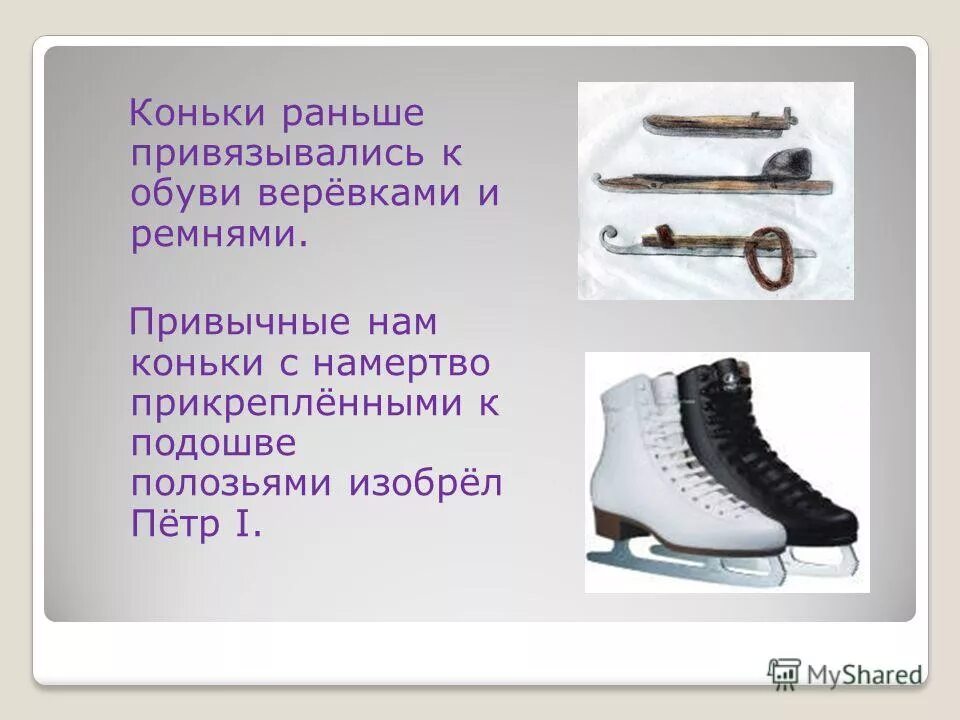 Коньки раньше привязывались к обуви верёвками и ремнями.

Привычные нам коньки с намертво прикреплёнными к подошве полозьями изобрёл Пётр I.

MyShared